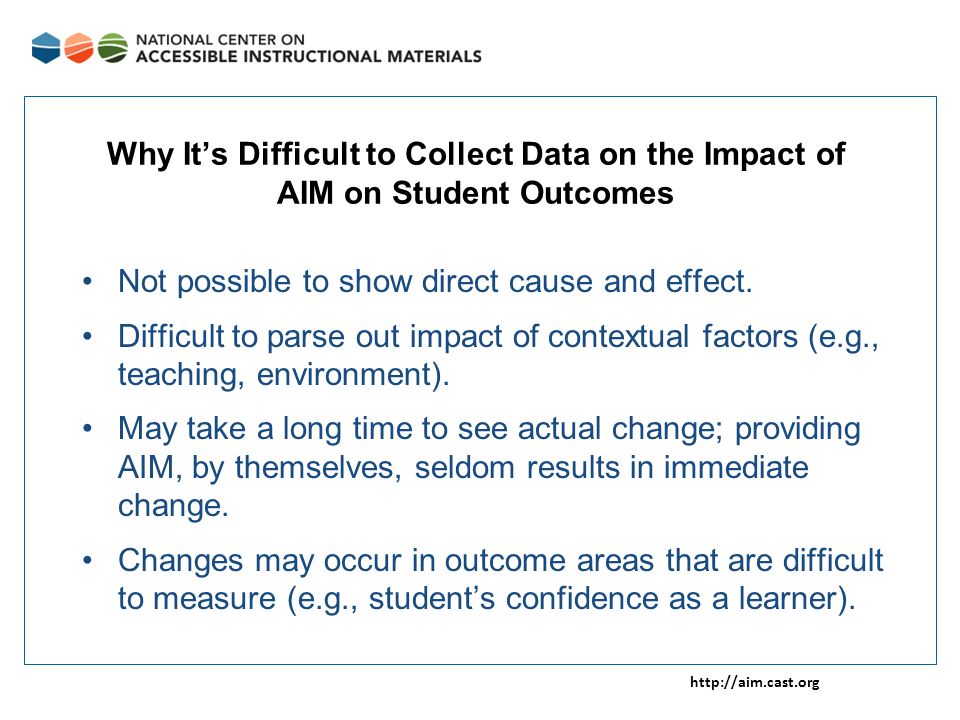 NATIONAL CENTER ON
ACCESSIBLE INSTRUCTIONAL MATERIALS

Why It's Difficult to Collect Data on the Impact of AIM on Student Outcomes

• Not possible to show direct cause and effect.

• Difficult to parse out impact of contextual factors (e.g., teaching, environment).

• May take a long time to see actual change; providing AIM, by themselves, seldom results in immediate change.

• Changes may occur in outcome areas that are difficult to measure (e.g., student's confidence as a learner).

http://aim.cast.org